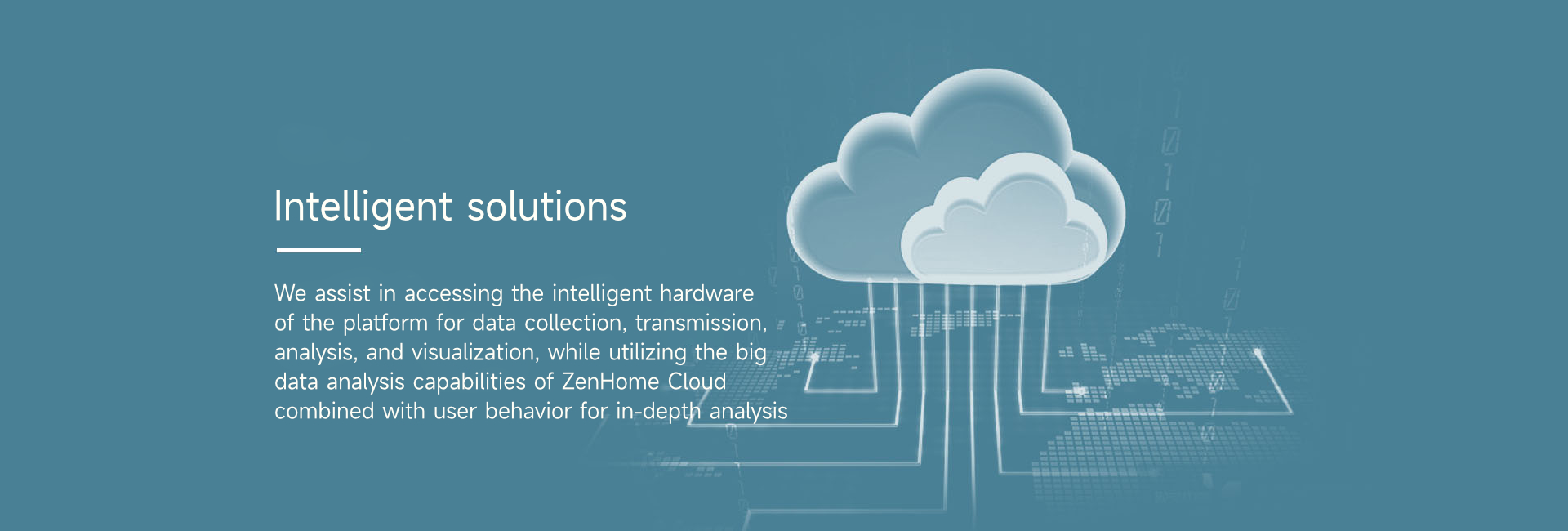 Intelligent solutions

We assist in accessing the intelligent hardware of the platform for data collection, transmission, analysis, and visualization, while utilizing the big data analysis capabilities of ZenHome Cloud combined with user behavior for in-depth analysis